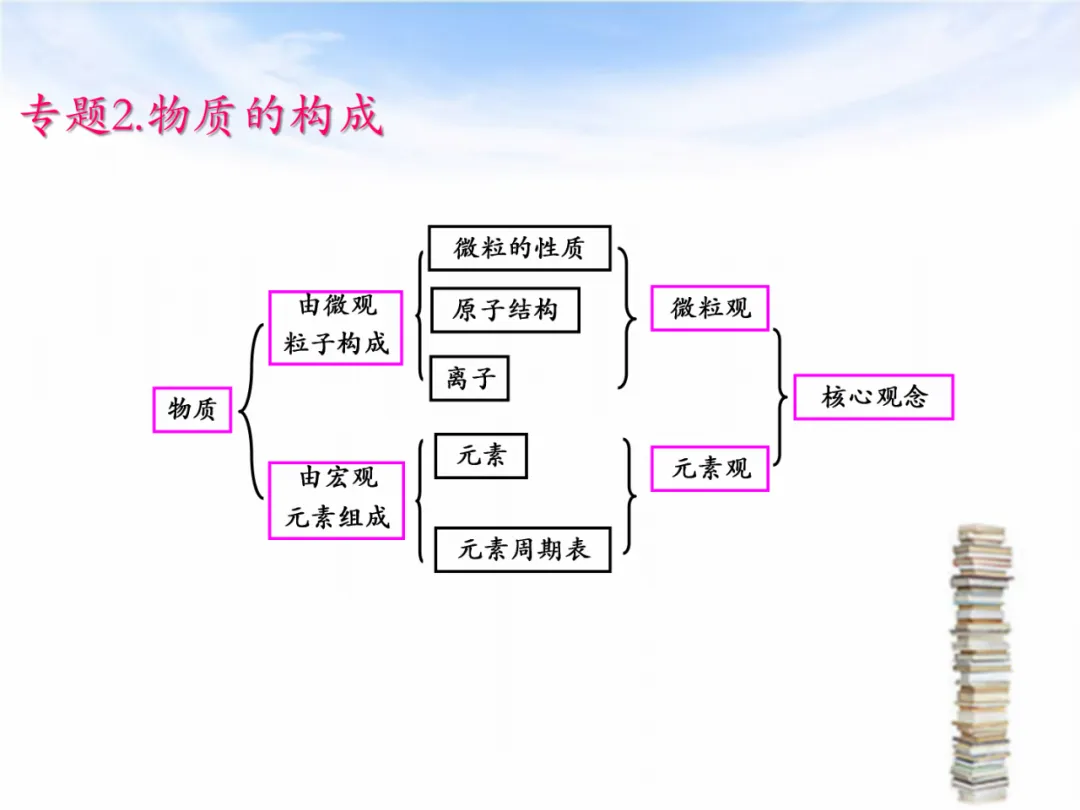 专题2.物质的构成

物质

由微观粒子构成

由宏观元素组成

微粒的性质

原子结构

离子

元素

元素周期表

微粒观

元素观

核心观念